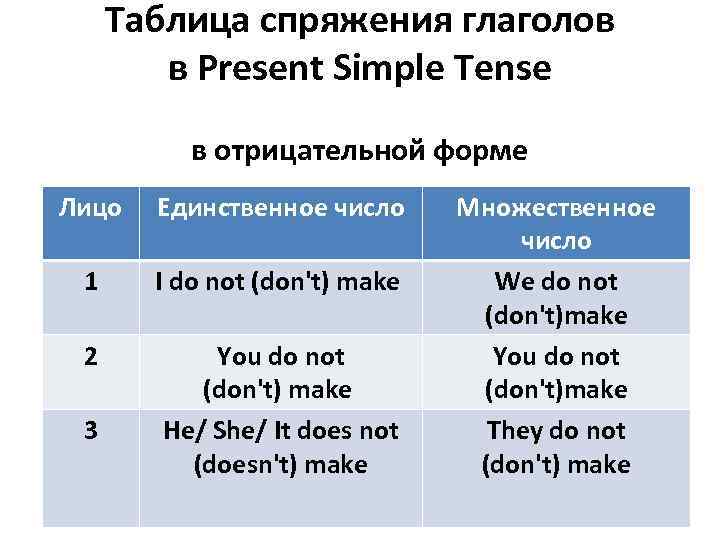 Таблица спряжения глаголов в Present Simple Tense

в отрицательной форме

| Лицо | Единственное число | Множественное число |
|---|---|---|
| 1 | I do not (don't) make | We do not (don't)make |
| 2 | You do not (don't) make | You do not (don't)make |
| 3 | He/ She/ It does not (doesn't) make | They do not (don't) make |